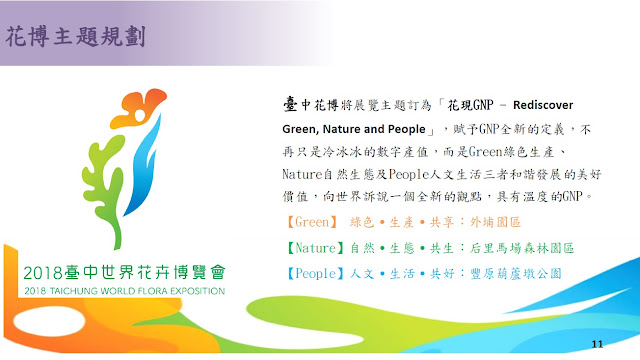 花博主題規劃

2018臺中世界花卉博覽會
2018 TAICHUNG WORLD FLORA EXPOSITION

臺中花博將展覽主題訂為「花現GNP – Rediscover Green, Nature and People」，賦予GNP全新的定義，不再只是冷冰冰的數字產值，而是Green綠色生產、Nature自然生態及People人文生活三者和諧發展的美好價值，向世界訴說一個全新的觀點，具有溫度的GNP。

【Green】 綠色•生產•共享：外埔園區

【Nature】自然•生態•共生：后里馬場森林園區

【People】人文•生活•共好：豐原葫蘆墩公園

11